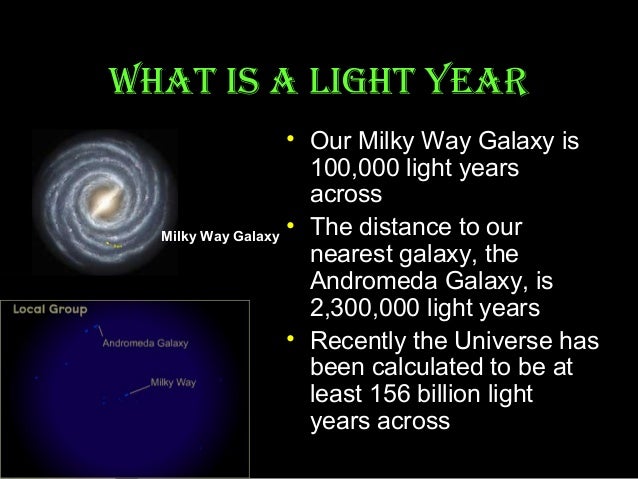 WHAT IS A LIGHT YEAR

Milky Way Galaxy

Local Group

Andromeda Galaxy

Milky Way

• Our Milky Way Galaxy is 100,000 light years across
• The distance to our nearest galaxy, the Andromeda Galaxy, is 2,300,000 light years
• Recently the Universe has been calculated to be at least 156 billion light years across